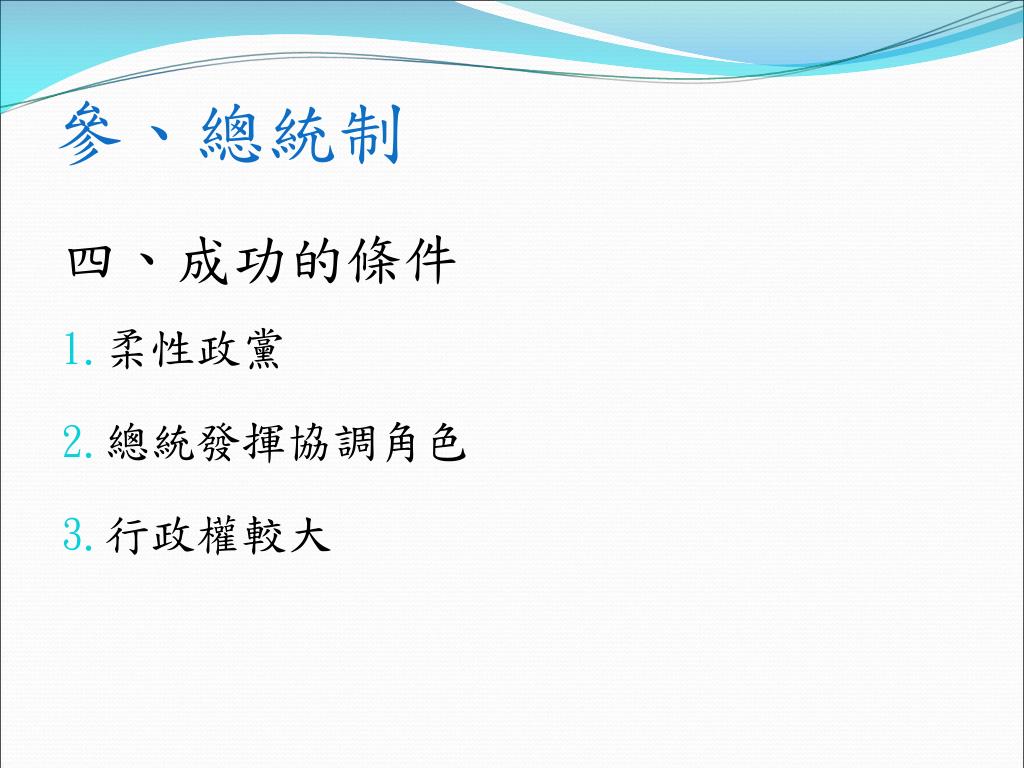 參、總統制

四、成功的條件

1. 柔性政黨

2. 總統發揮協調角色

3. 行政權較大